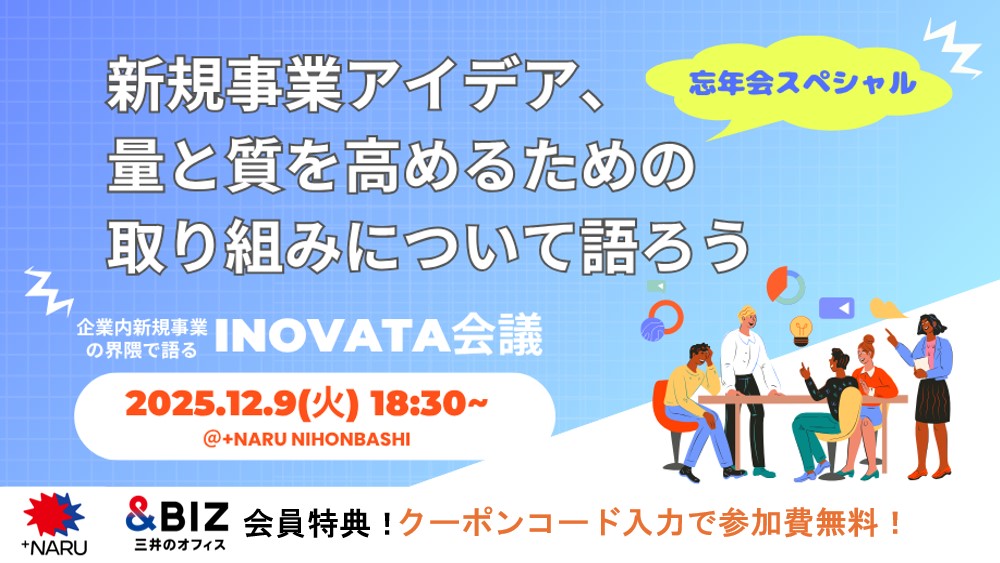 新規事業アイデア、
量と質を高めるための
取り組みについて語ろう

忘年会スペシャル

企業内新規事業の界隈で語る INOVATA会議

2025.12.9(火) 18:30~
@+NARU NIHONBASHI

+NARU

&BIZ
三井のオフィス

会員特典！クーポンコード入力で参加費無料！